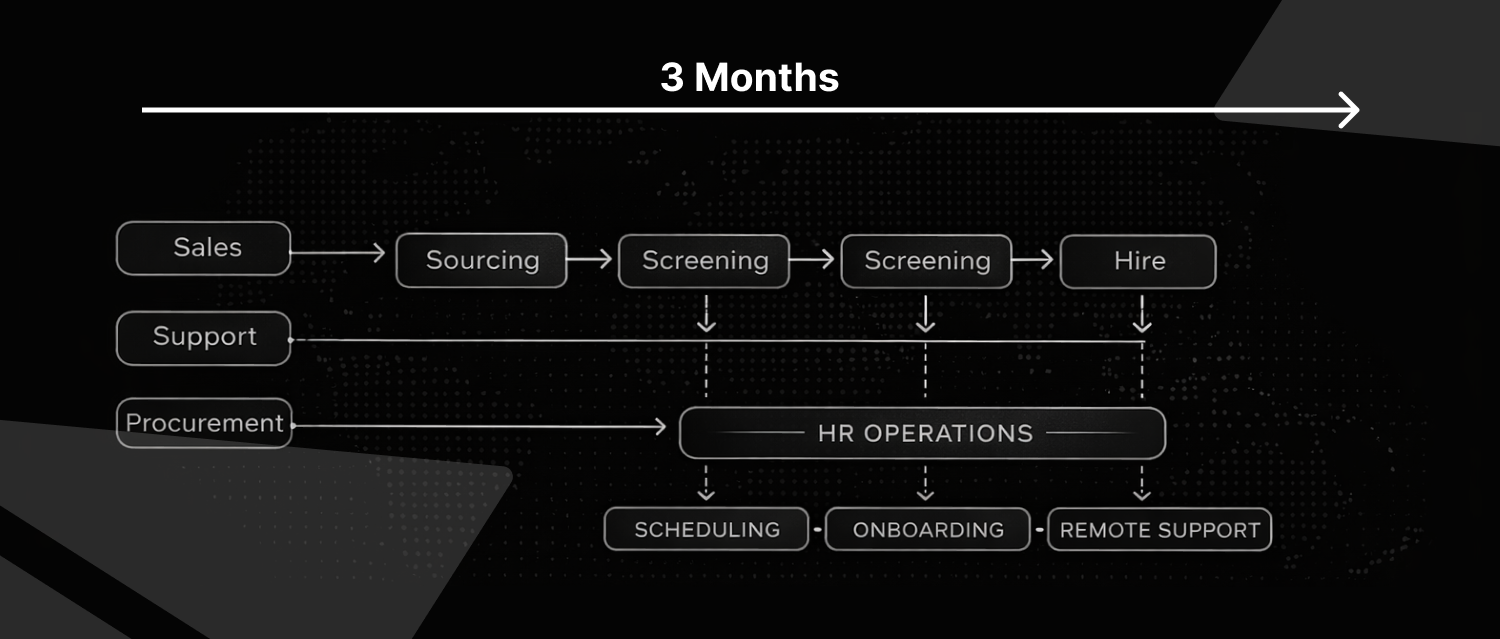 3 Months

Sales

Sourcing

Screening

Screening

Hire

Support

Procurement

HR OPERATIONS

SCHEDULING

ONBOARDING

REMOTE SUPPORT